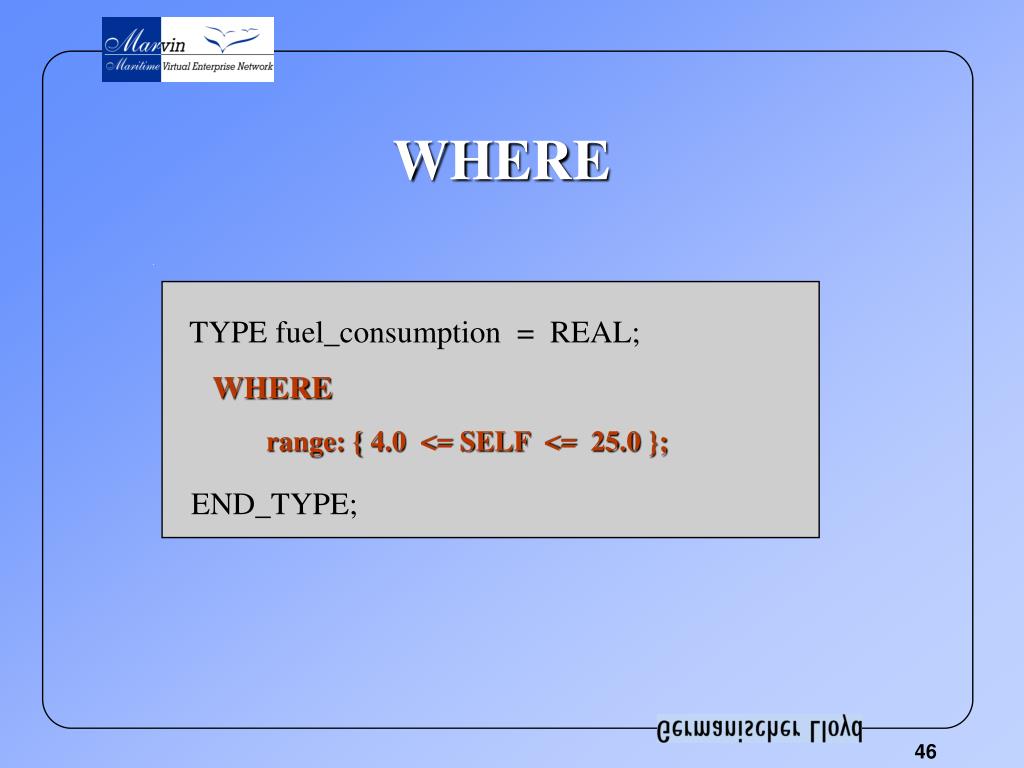 Marvin
Maritime Virtual Enterprise Network

WHERE

TYPE fuel_consumption = REAL;
WHERE
range: { 4.0 <= SELF <= 25.0 };
END_TYPE;

Germanischer Lloyd

46